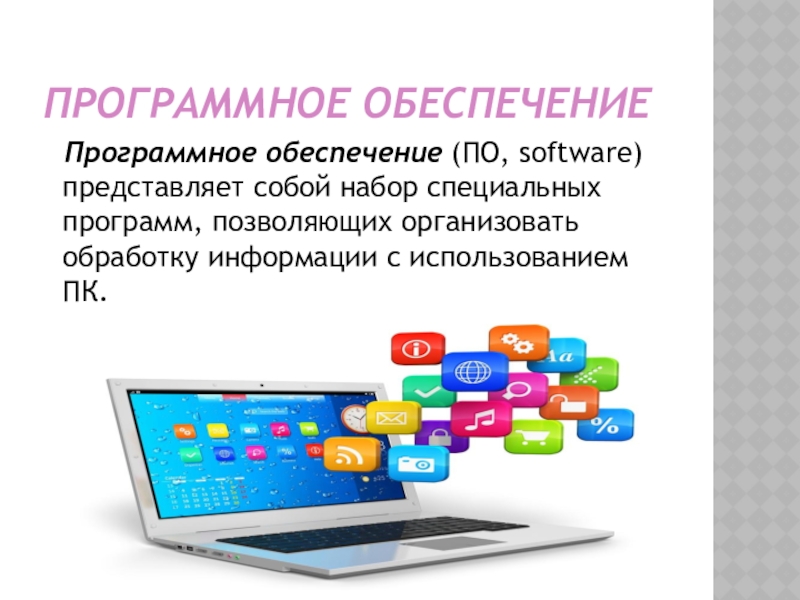 ПРОГРАММНОЕ ОБЕСПЕЧЕНИЕ

Программное обеспечение (ПО, software) представляет собой набор специальных программ, позволяющих организовать обработку информации с использованием ПК.

Aa

%